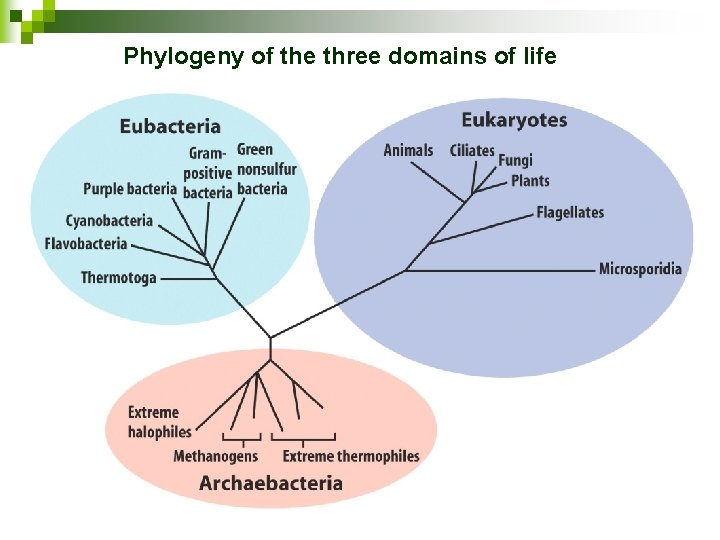 Phylogeny of the three domains of life

Eubacteria

Gram-positive bacteria

Green nonsulfur bacteria

Purple bacteria

Cyanobacteria

Flavobacteria

Thermotoga

Eukaryotes

Animals

Ciliates

Fungi

Plants

Flagellates

Microsporidia

Extreme halophiles

Methanogens

Extreme thermophiles

Archaebacteria